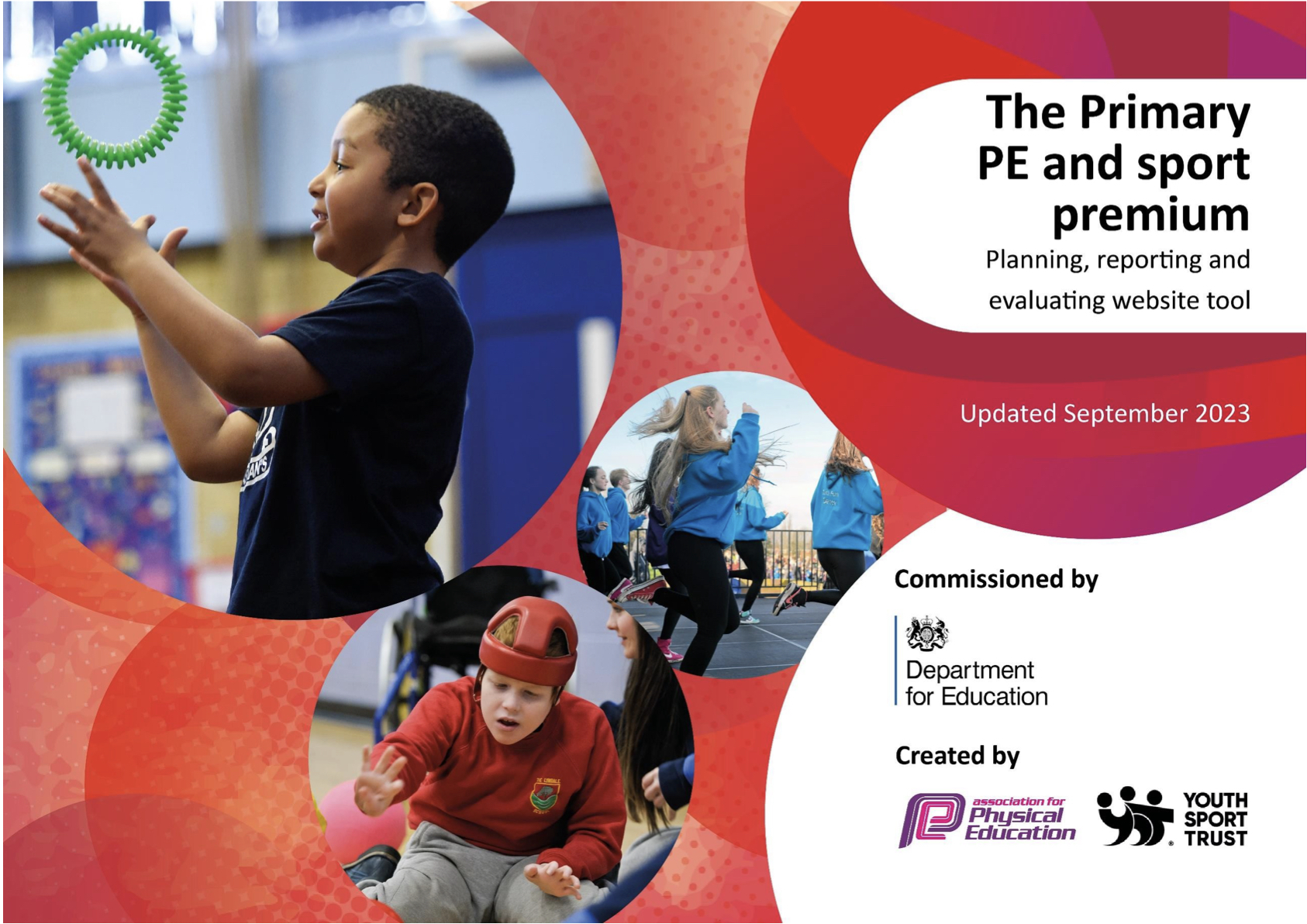 The Primary PE and sport premium

Planning, reporting and evaluating website tool

Updated September 2023

Commissioned by

Department for Education

Created by

association for Physical Education

YOUTH SPORT TRUST